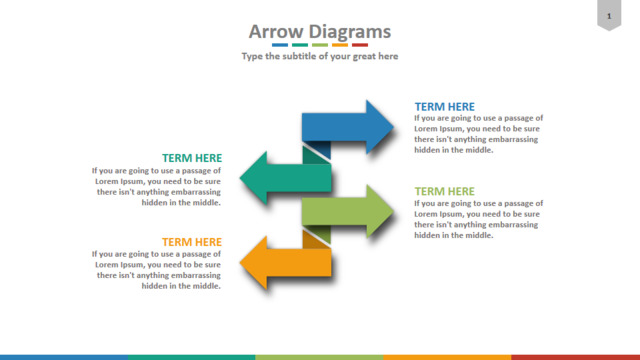 1

Arrow Diagrams

Type the subtitle of your great here

TERM HERE
If you are going to use a passage of Lorem Ipsum, you need to be sure there isn't anything embarrassing hidden in the middle.

TERM HERE
If you are going to use a passage of Lorem Ipsum, you need to be sure there isn't anything embarrassing hidden in the middle.

TERM HERE
If you are going to use a passage of Lorem Ipsum, you need to be sure there isn't anything embarrassing hidden in the middle.

TERM HERE
If you are going to use a passage of Lorem Ipsum, you need to be sure there isn't anything embarrassing hidden in the middle.